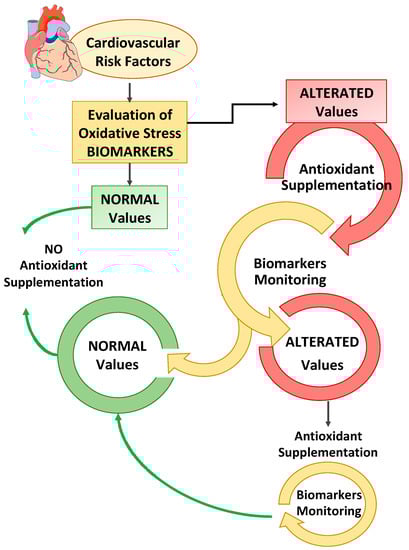 Cardiovascular Risk Factors

Evaluation of Oxidative Stress BIOMARKERS

ALTERATED Values

Antioxidant Supplementation

NORMAL Values

NO Antioxidant Supplementation

Biomarkers Monitoring

NORMAL Values

ALTERATED Values

Antioxidant Supplementation

Biomarkers Monitoring